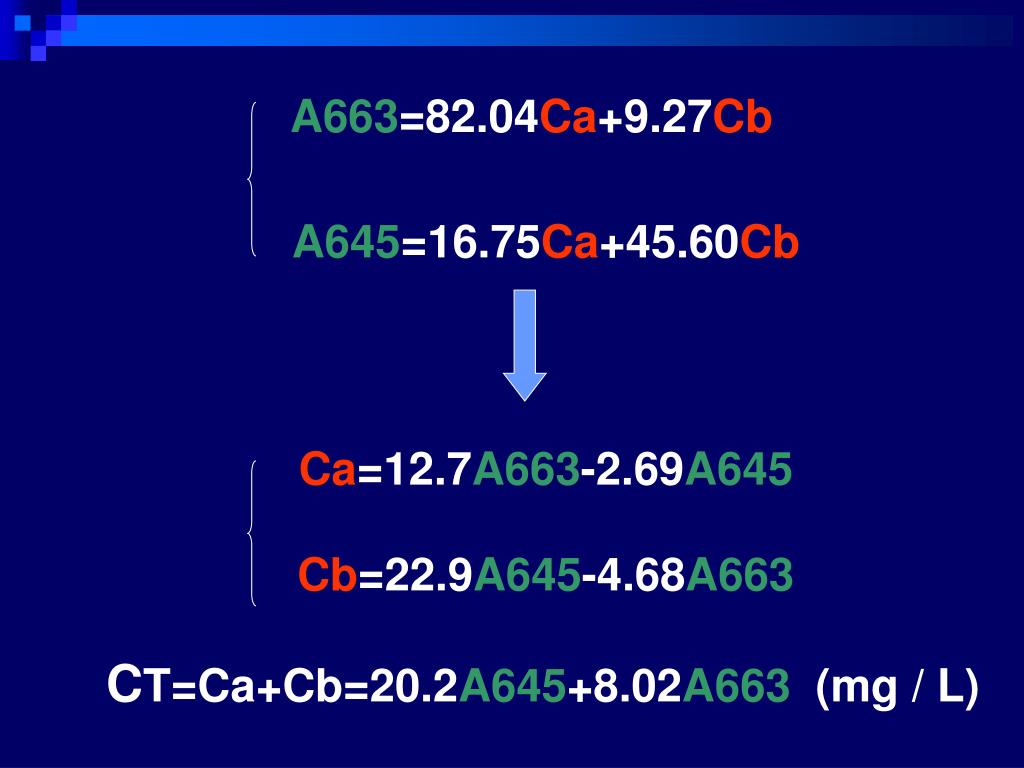 A663=82.04Ca+9.27Cb

A645=16.75Ca+45.60Cb

Ca=12.7A663-2.69A645

Cb=22.9A645-4.68A663

CT=Ca+Cb=20.2A645+8.02A663 (mg / L)